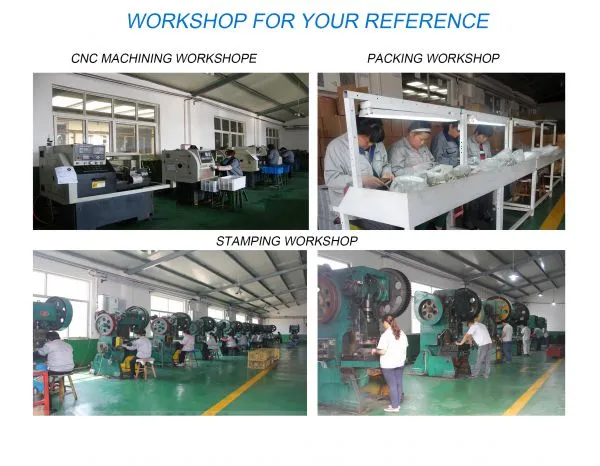 WORKSHOP FOR YOUR REFERENCE

CNC MACHINING WORKSHOPE

PACKING WORKSHOP

STAMPING WORKSHOP